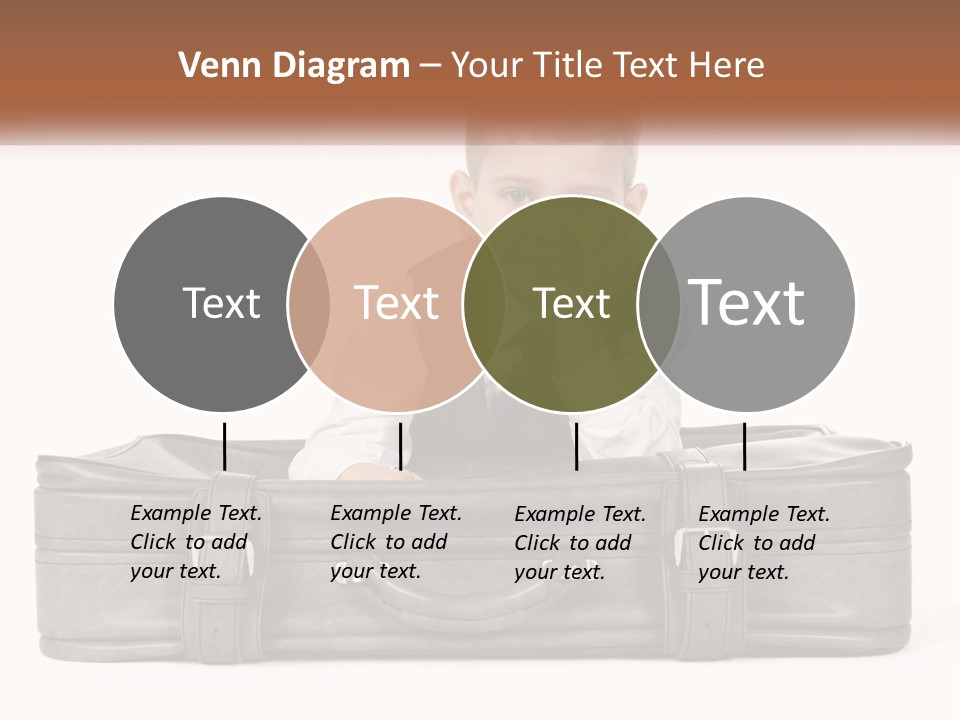 Venn Diagram – Your Title Text Here

Text

Text

Text

Text

Example Text. Click to add your text.

Example Text. Click to add your text.

Example Text. Click to add your text.

Example Text. Click to add your text.